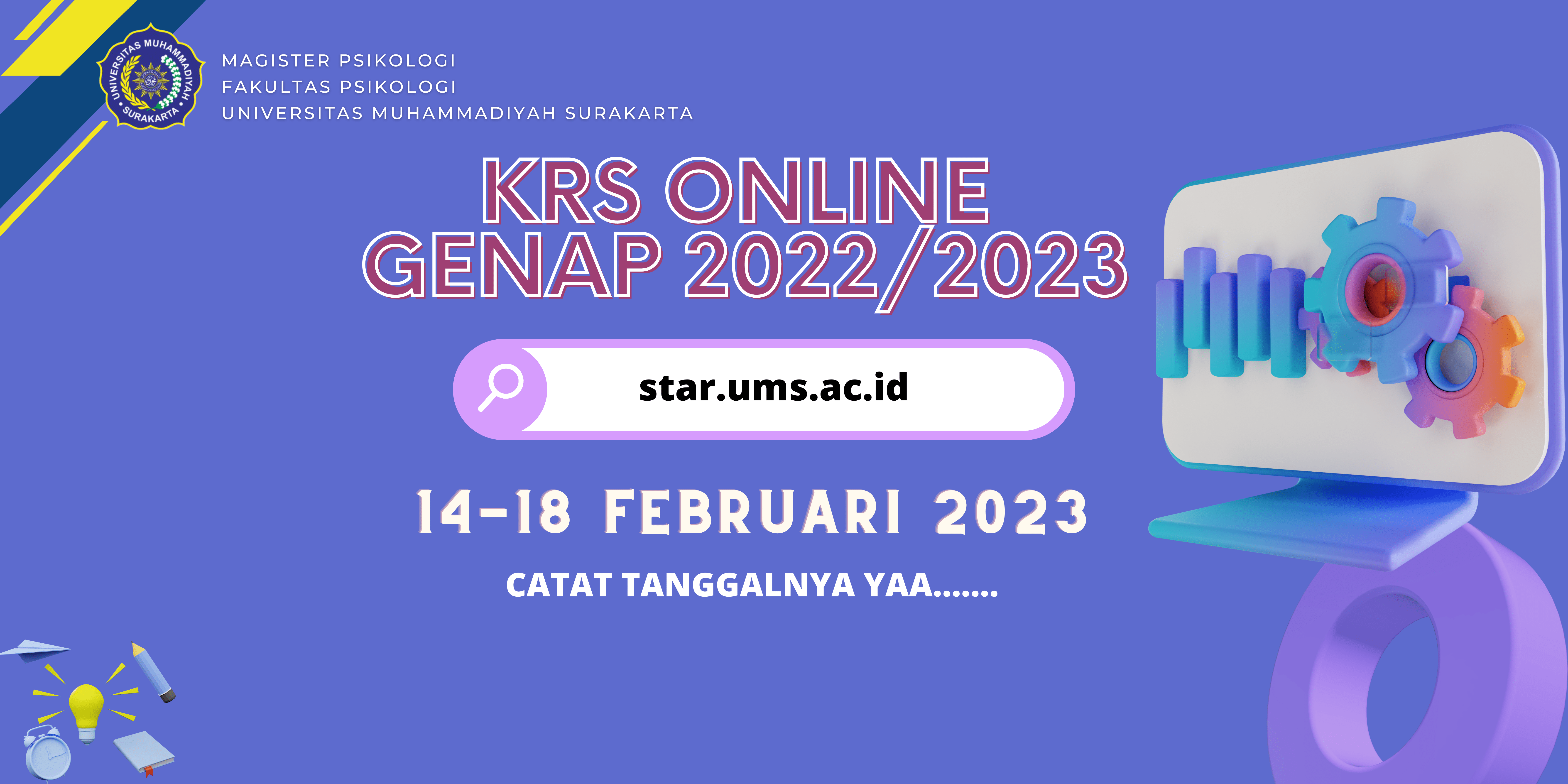 UNIVERSITAS MUHAMMADIYAH SURAKARTA

MAGISTER PSIKOLOGI
FAKULTAS PSIKOLOGI
UNIVERSITAS MUHAMMADIYAH SURAKARTA

KRS ONLINE
GENAP 2022/2023

star.ums.ac.id

14-18 FEBRUARI 2023

CATAT TANGGALNYA YAA.......